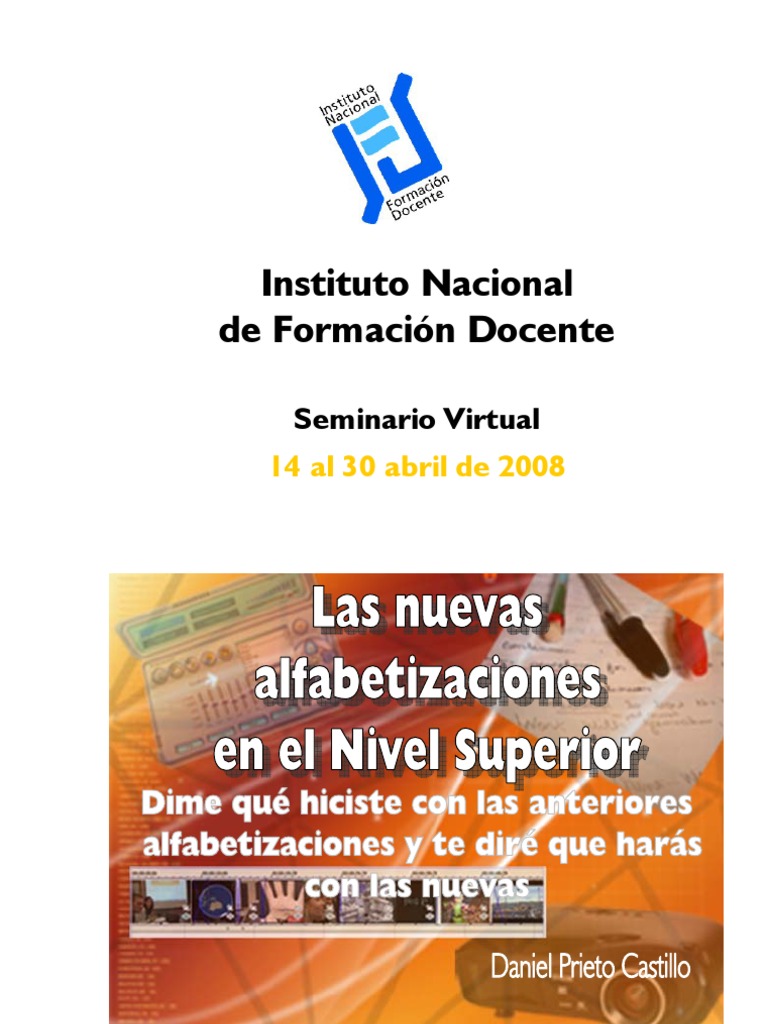 Instituto Nacional
Formación Docente

Instituto Nacional de Formación Docente

Seminario Virtual

14 al 30 abril de 2008

Las nuevas alfabetizaciones en el Nivel Superior

Dime qué hiciste con las anteriores alfabetizaciones y te diré que harás con las nuevas

Daniel Prieto Castillo